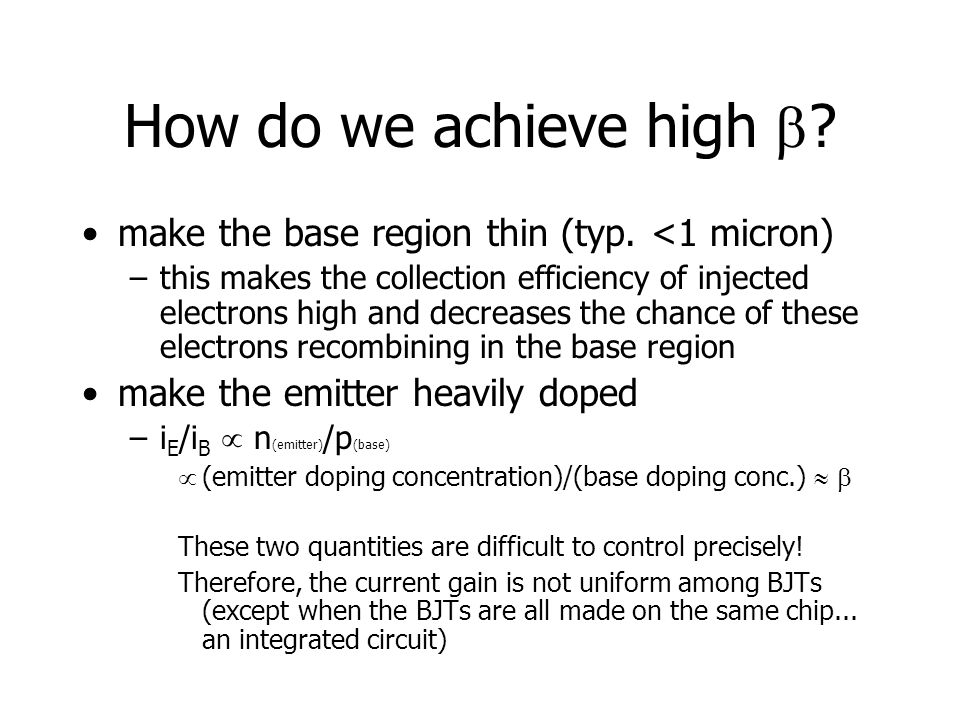 How do we achieve high $\beta$?

• make the base region thin (typ. <1 micron)

– this makes the collection efficiency of injected electrons high and decreases the chance of these electrons recombining in the base region

• make the emitter heavily doped

– $i_E/i_B \propto n_{(emitter)}/p_{(base)}$

$\propto$ (emitter doping concentration)/(base doping conc.) $\approx \beta$

These two quantities are difficult to control precisely!

Therefore, the current gain is not uniform among BJTs (except when the BJTs are all made on the same chip... an integrated circuit)